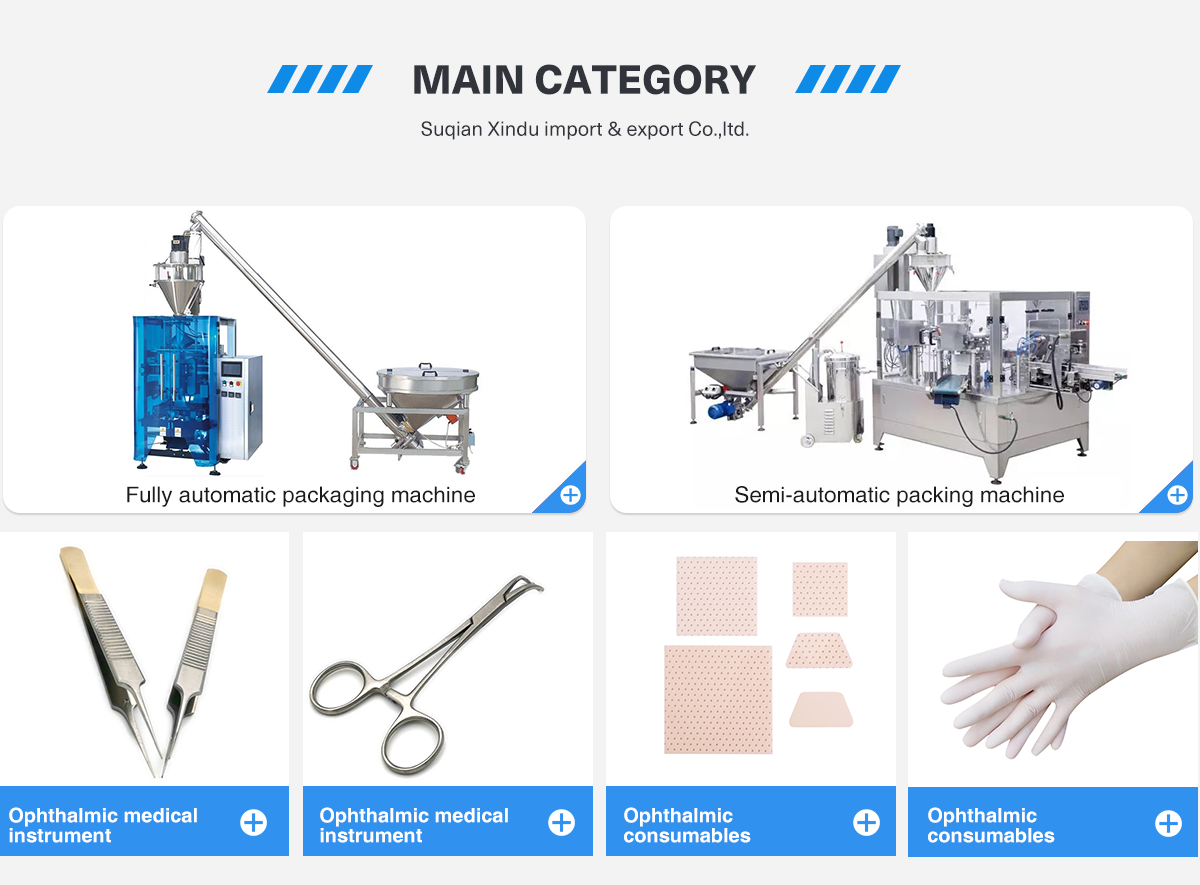 MAIN CATEGORY

Suqian Xindu import & export Co.,ltd.

Fully automatic packaging machine

Semi-automatic packing machine

Ophthalmic medical instrument

Ophthalmic medical instrument

Ophthalmic consumables

Ophthalmic consumables